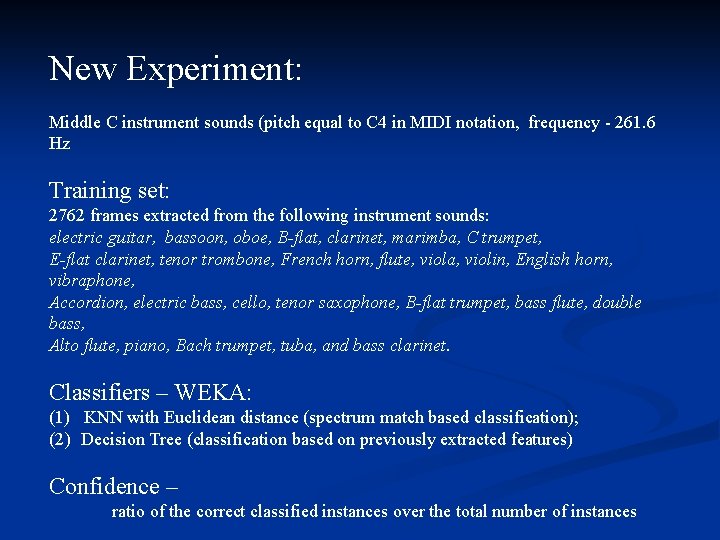 New Experiment:

Middle C instrument sounds (pitch equal to C4 in MIDI notation, frequency - 261.6 Hz

Training set:
2762 frames extracted from the following instrument sounds:
electric guitar, bassoon, oboe, B-flat, clarinet, marimba, C trumpet,
E-flat clarinet, tenor trombone, French horn, flute, viola, violin, English horn, vibraphone,
Accordion, electric bass, cello, tenor saxophone, B-flat trumpet, bass flute, double bass,
Alto flute, piano, Bach trumpet, tuba, and bass clarinet.

Classifiers – WEKA:
(1) KNN with Euclidean distance (spectrum match based classification);
(2) Decision Tree (classification based on previously extracted features)

Confidence –
ratio of the correct classified instances over the total number of instances